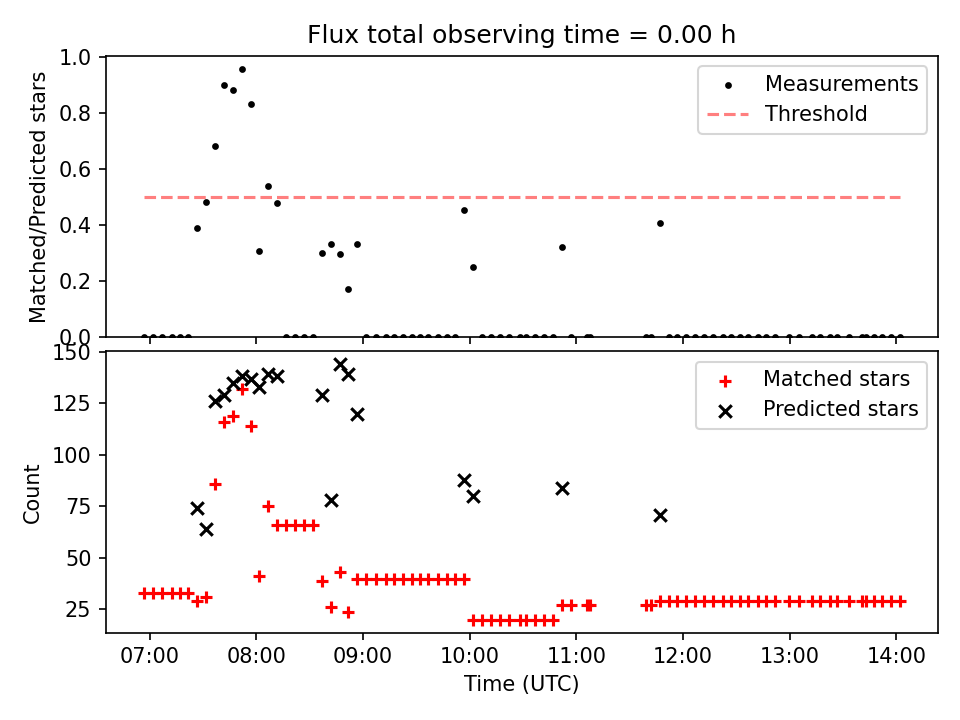 Flux total observing time = 0.00 h

Matched/Predicted stars

1.0
0.8
0.6
0.4
0.2
0.0

Measurements
Threshold

Count

150
125
100
75
50
25

Matched stars
Predicted stars

07:00
08:00
09:00
10:00
11:00
12:00
13:00
14:00

Time (UTC)